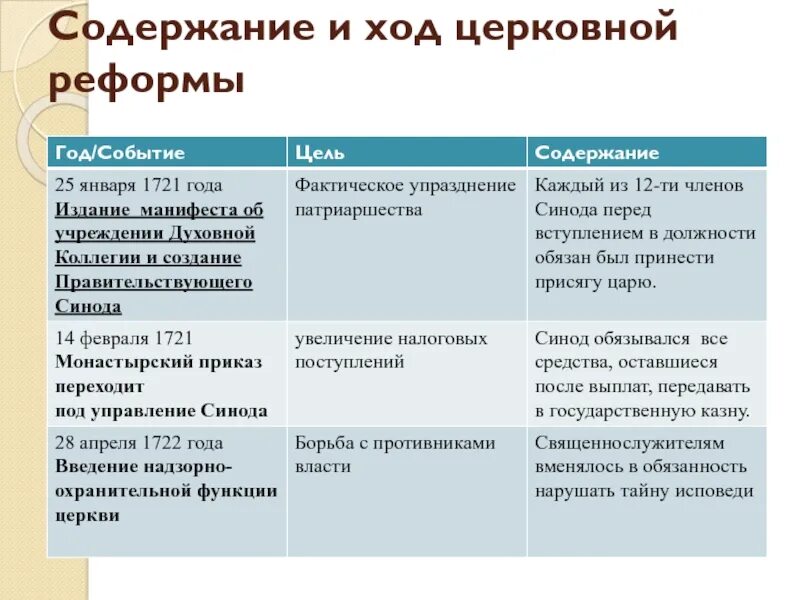 Содержание и ход церковной реформы

| Год/Событие | Цель | Содержание |
|---|---|---|
| 25 января 1721 года Издание манифеста об учреждении Духовной Коллегии и создание Правительствующего Синода | Фактическое упразднение патриаршества | Каждый из 12-ти членов Синода перед вступлением в должности обязан был принести присягу царю. |
| 14 февраля 1721 Монастырский приказ переходит под управление Синода | увеличение налоговых поступлений | Синод обязывался все средства, оставшиеся после выплат, передавать в государственную казну. |
| 28 апреля 1722 года Введение надзорно-охранительной функции церкви | Борьба с противниками власти | Священнослужителям вменялось в обязанность нарушать тайну исповеди |